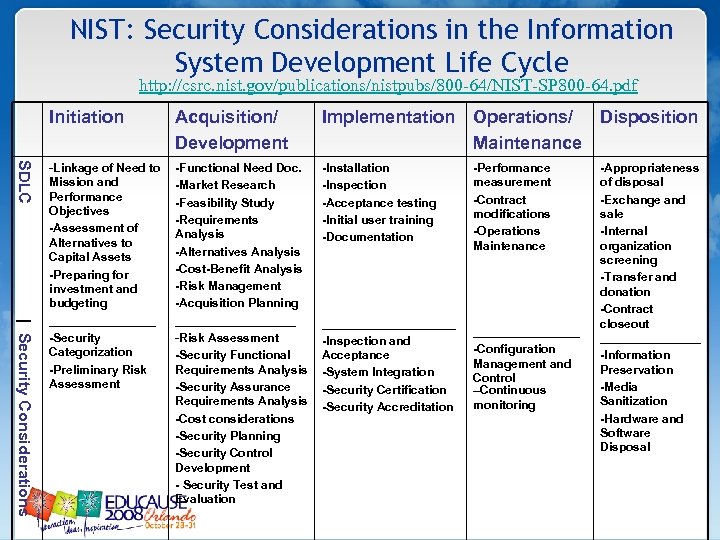 NIST: Security Considerations in the Information System Development Life Cycle

http://csrc.nist.gov/publications/nistpubs/800-64/NIST-SP800-64.pdf

| | Initiation | Acquisition/ Development | Implementation | Operations/ Maintenance | Disposition |
|---|---|---|---|---|---|
| SDLC | -Linkage of Need to Mission and Performance Objectives -Assessment of Alternatives to Capital Assets -Preparing for investment and budgeting | -Functional Need Doc. -Market Research -Feasibility Study -Requirements Analysis -Alternatives Analysis -Cost-Benefit Analysis -Risk Management -Acquisition Planning | -Installation -Inspection -Acceptance testing -Initial user training -Documentation | -Performance measurement -Contract modifications -Operations Maintenance | -Appropriateness of disposal -Exchange and sale -Internal organization screening -Transfer and donation -Contract closeout |
| Security Considerations | -Security Categorization -Preliminary Risk Assessment | -Risk Assessment -Security Functional Requirements Analysis -Security Assurance Requirements Analysis -Cost considerations -Security Planning -Security Control Development - Security Test and Evaluation | -Inspection and Acceptance -System Integration -Security Certification -Security Accreditation | -Configuration Management and Control –Continuous monitoring | -Information Preservation -Media Sanitization -Hardware and Software Disposal |

EDUCAUSE 2008 Orlando October 28-31
Innovation, Ideas, Inspiration